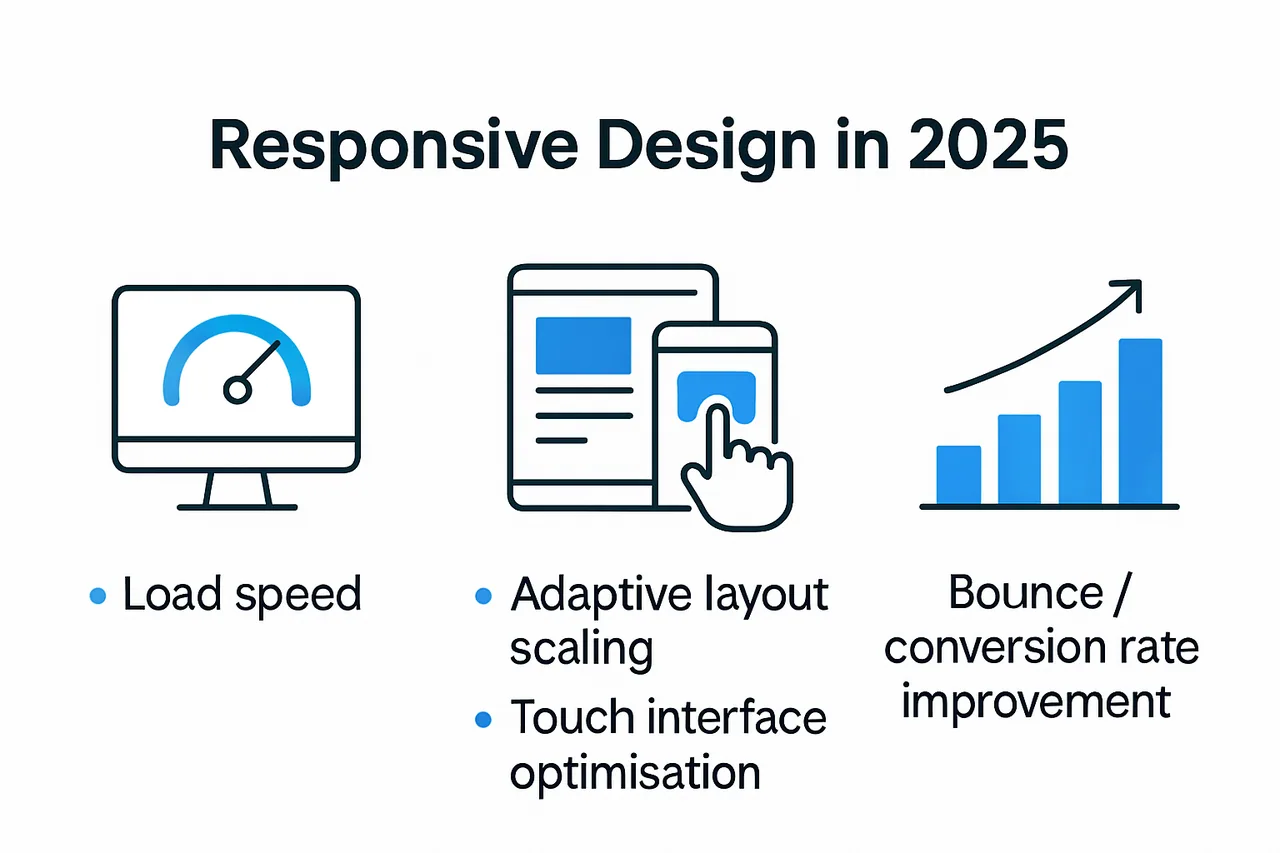 Responsive Design in 2025

• Load speed

• Adaptive layout scaling

• Touch interface optimisation

Bounce / conversion rate improvement